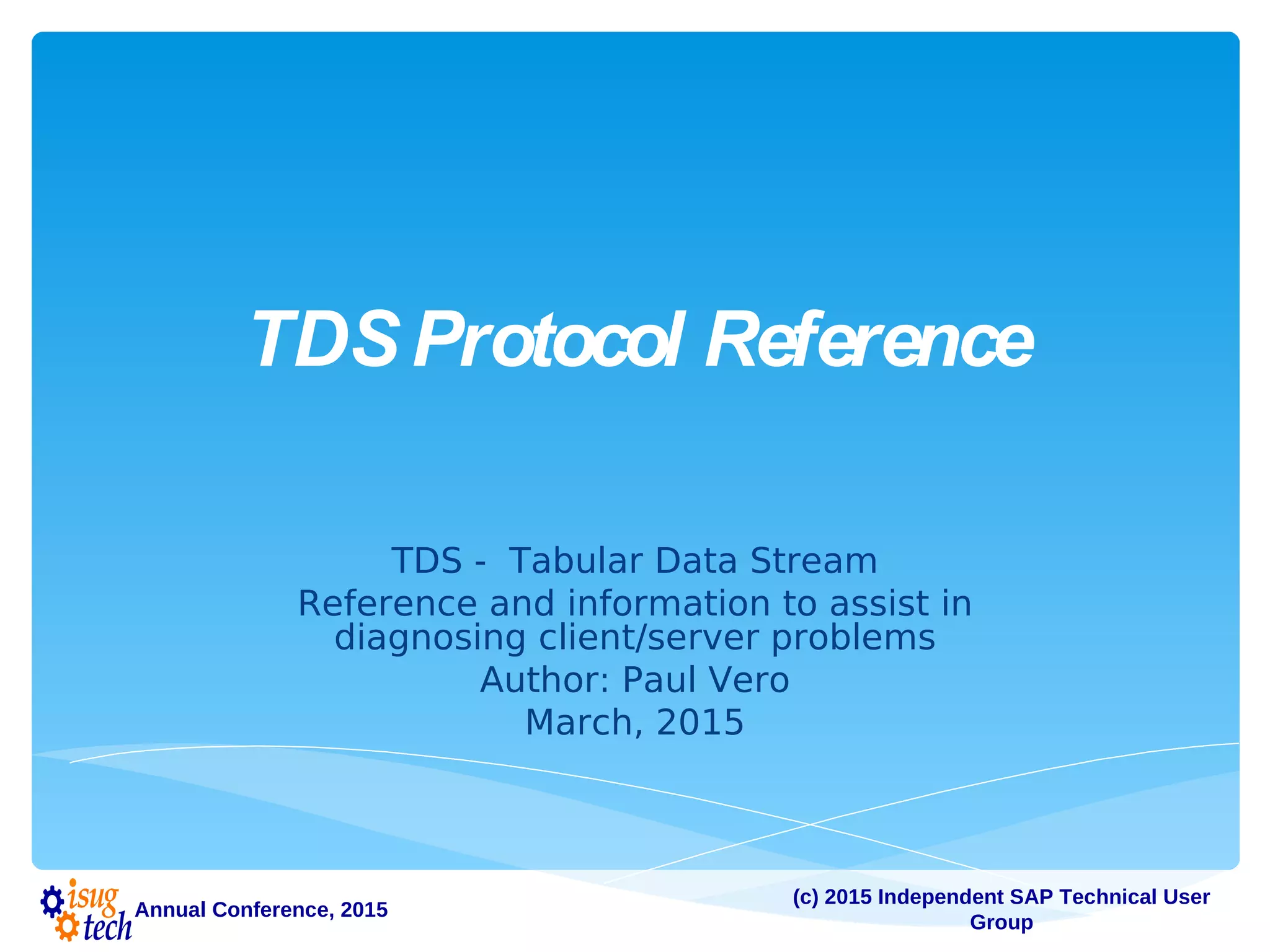 TDS Protocol Reference

TDS - Tabular Data Stream
Reference and information to assist in diagnosing client/server problems
Author: Paul Vero
March, 2015

isug tech Annual Conference, 2015

(c) 2015 Independent SAP Technical User Group